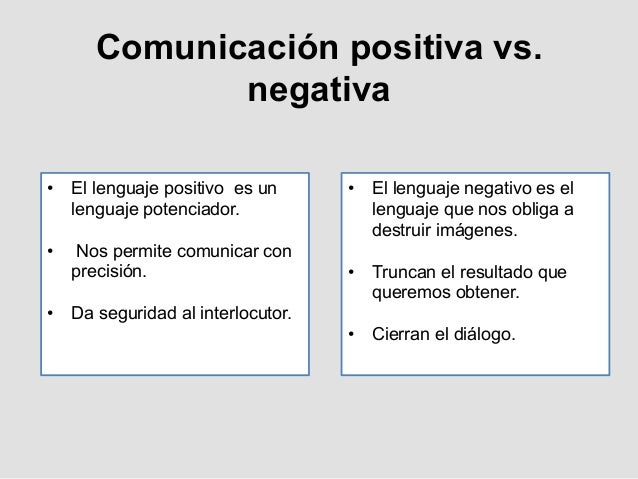 Comunicación positiva vs. negativa

• El lenguaje positivo es un lenguaje potenciador.

• Nos permite comunicar con precisión.

• Da seguridad al interlocutor.

• El lenguaje negativo es el lenguaje que nos obliga a destruir imágenes.

• Truncan el resultado que queremos obtener.

• Cierran el diálogo.